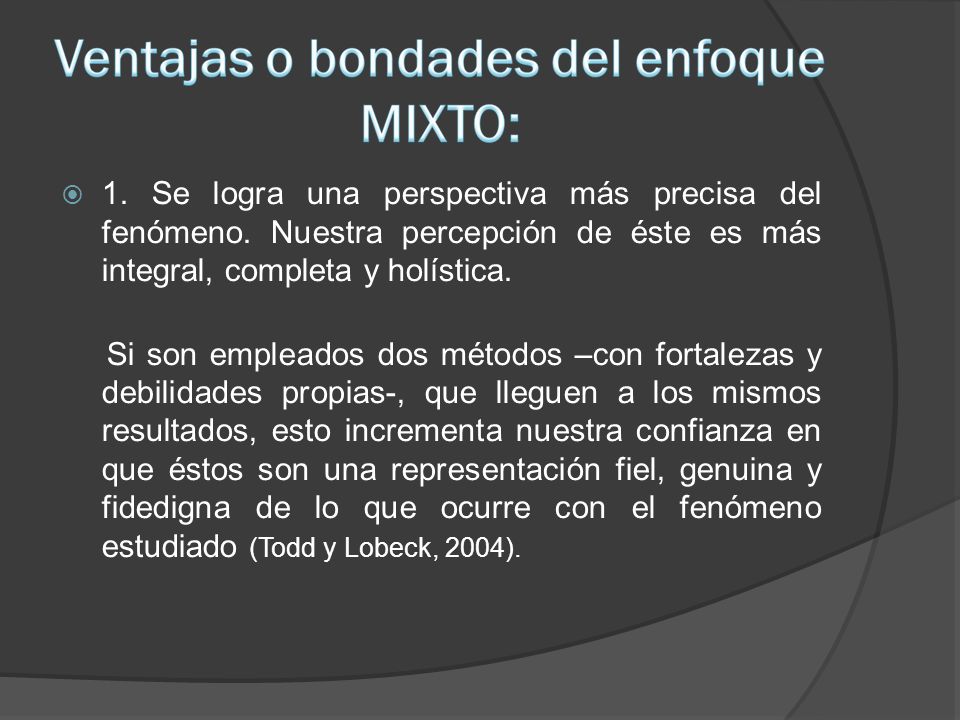 Ventajas o bondades del enfoque MIXTO:

1. Se logra una perspectiva más precisa del fenómeno. Nuestra percepción de éste es más integral, completa y holística.

Si son empleados dos métodos –con fortalezas y debilidades propias-, que lleguen a los mismos resultados, esto incrementa nuestra confianza en que éstos son una representación fiel, genuina y fidedigna de lo que ocurre con el fenómeno estudiado (Todd y Lobeck, 2004).